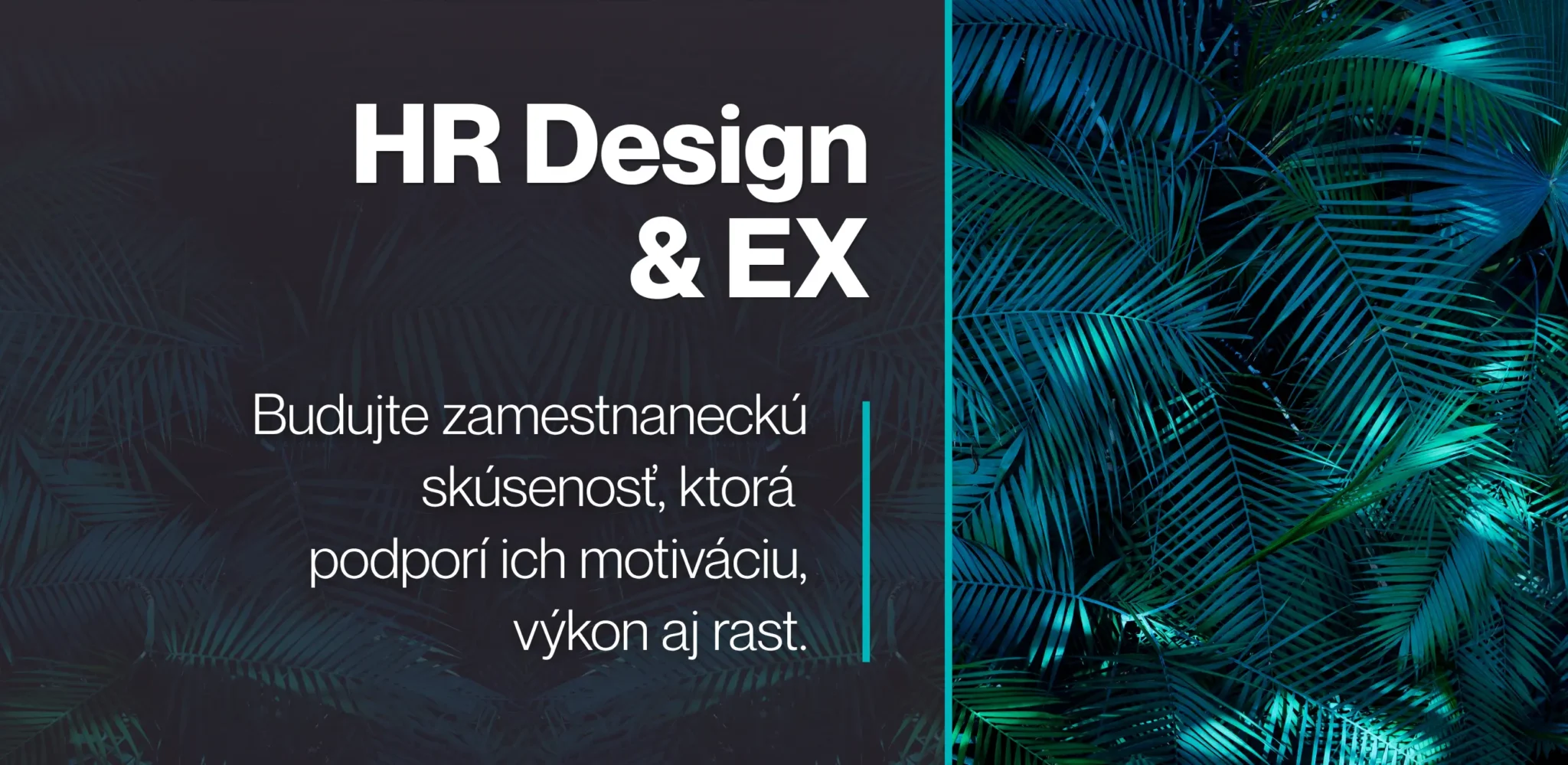 HR Design & EX

Budujte zamestnaneckú skúsenosť, ktorá podporí ich motiváciu, výkon aj rast.